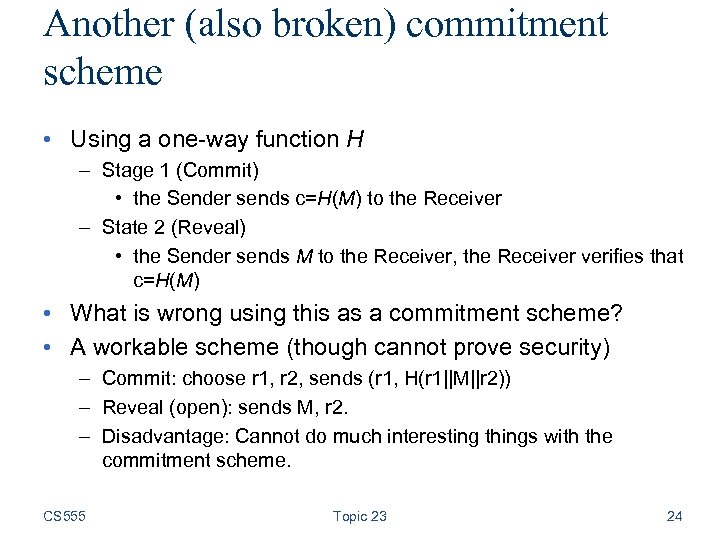 Another (also broken) commitment scheme

• Using a one-way function $H$
  – Stage 1 (Commit)
    • the Sender sends c=$H(M)$ to the Receiver
  – State 2 (Reveal)
    • the Sender sends $M$ to the Receiver, the Receiver verifies that c=$H(M)$
• What is wrong using this as a commitment scheme?
• A workable scheme (though cannot prove security)
  – Commit: choose r1, r2, sends (r1, H(r1||M||r2))
  – Reveal (open): sends M, r2.
  – Disadvantage: Cannot do much interesting things with the commitment scheme.

CS555 Topic 23 24